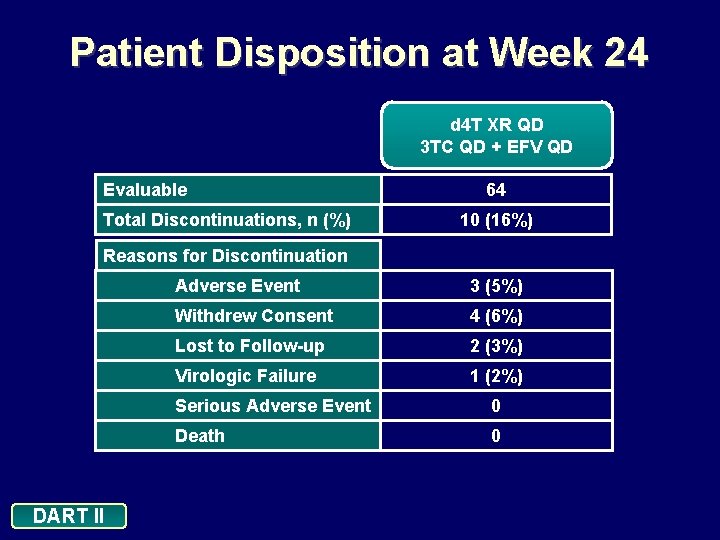 Patient Disposition at Week 24

|  | d4T XR QD 3TC QD + EFV QD |
|---|---|
| Evaluable | 64 |
| Total Discontinuations, n (%) | 10 (16%) |
| Reasons for Discontinuation |  |
| Adverse Event | 3 (5%) |
| Withdrew Consent | 4 (6%) |
| Lost to Follow-up | 2 (3%) |
| Virologic Failure | 1 (2%) |
| Serious Adverse Event | 0 |
| Death | 0 |

DART II